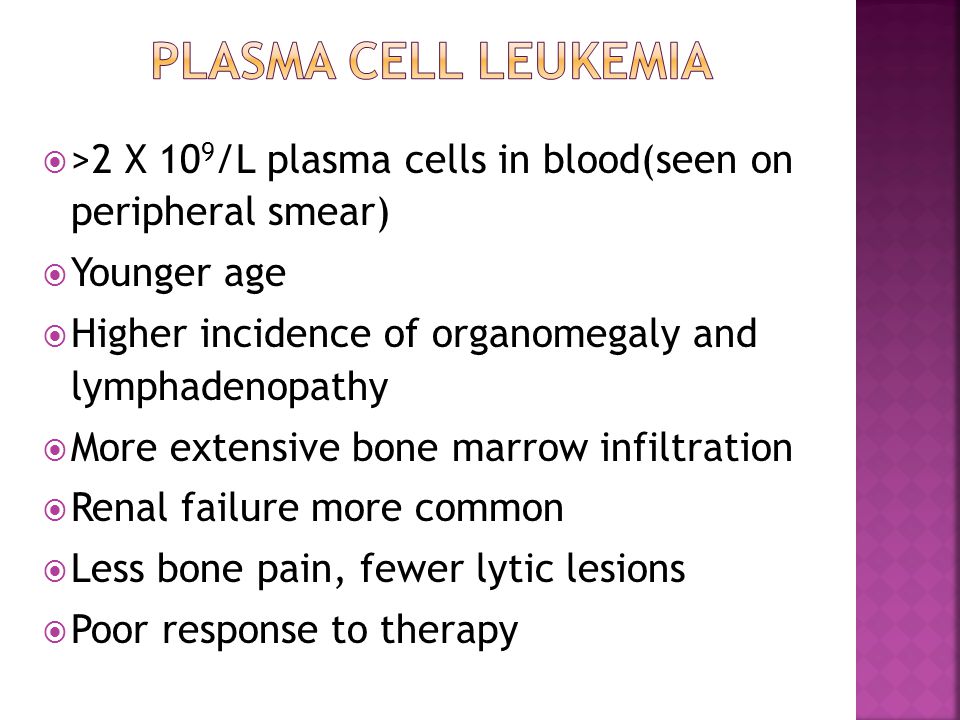 PLASMA CELL LEUKEMIA

>2 X $10^9$/L plasma cells in blood(seen on peripheral smear)

Younger age

Higher incidence of organomegaly and lymphadenopathy

More extensive bone marrow infiltration

Renal failure more common

Less bone pain, fewer lytic lesions

Poor response to therapy